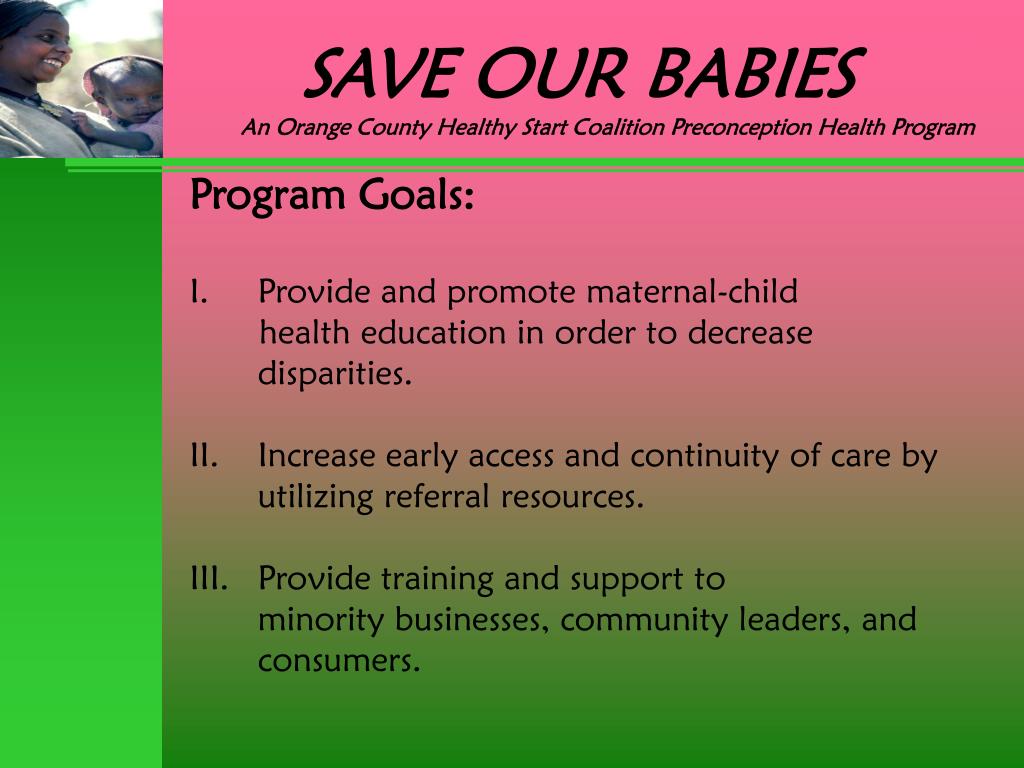 SAVE OUR BABIES
An Orange County Healthy Start Coalition Preconception Health Program

Program Goals:

I. Provide and promote maternal-child health education in order to decrease disparities.

II. Increase early access and continuity of care by utilizing referral resources.

III. Provide training and support to minority businesses, community leaders, and consumers.